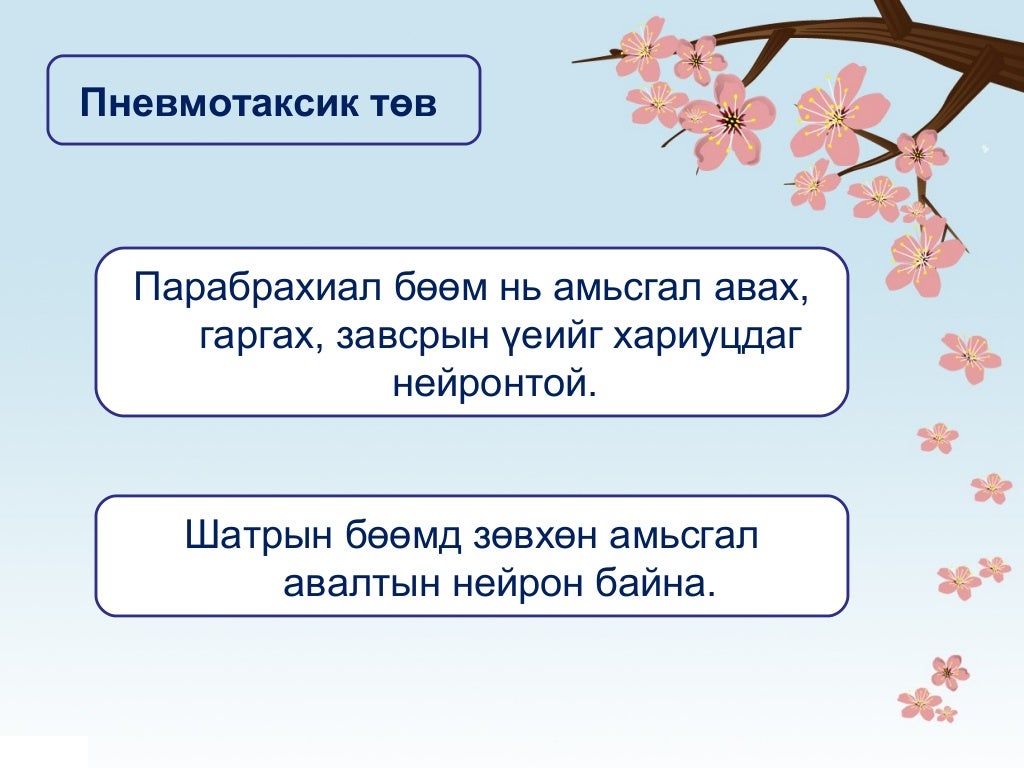 Пневмотаксик төв

Парабрахиал бөөм нь амьсгал авах, гаргах, завсрын үеийг хариуцдаг нейронтой.

Шатрын бөөмд зөвхөн амьсгал авалтын нейрон байна.